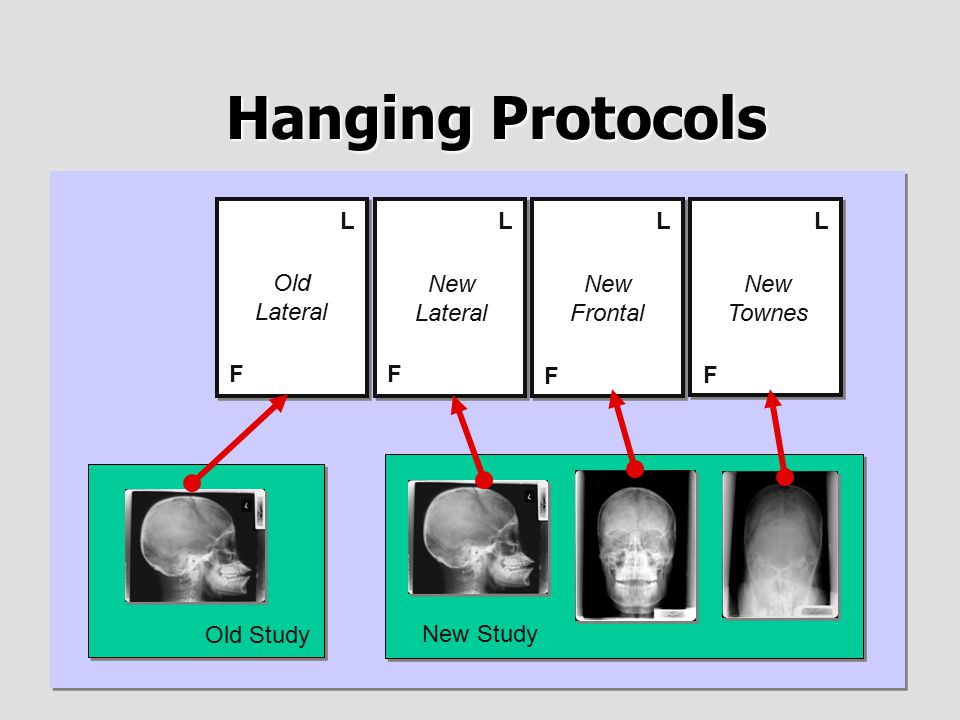 Hanging Protocols

L
Old Lateral
F

L
New Lateral
F

L
New Frontal
F

L
New Townes
F

Old Study

New Study